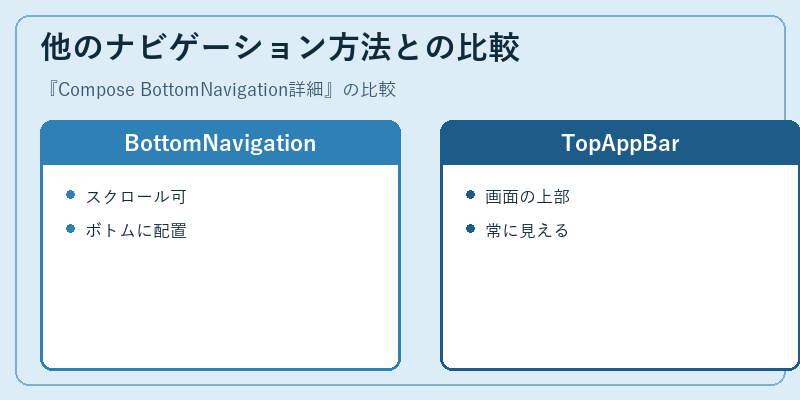 他のナビゲーション方法との比較

『Compose BottomNavigation詳細』の比較

BottomNavigation

- スクロール可
- ボトムに配置

TopAppBar

- 画面の上部
- 常に見える